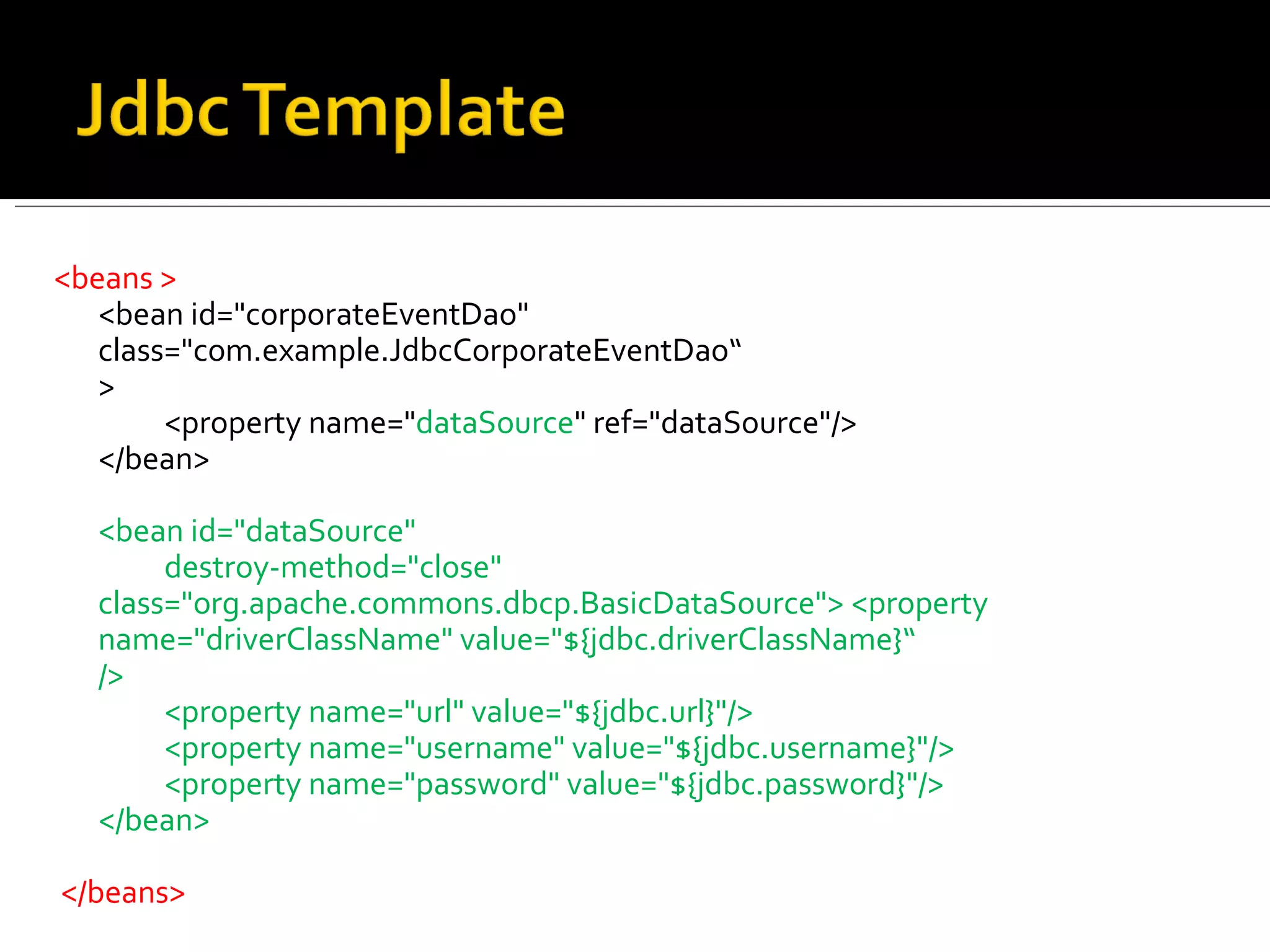 Jdbc Template

<beans >
<bean id="corporateEventDao" class="com.example.JdbcCorporateEventDao“
>
<property name="dataSource" ref="dataSource"/>
</bean>

<bean id="dataSource"
destroy-method="close"
class="org.apache.commons.dbcp.BasicDataSource"> <property name="driverClassName" value="${jdbc.driverClassName}“
/>
<property name="url" value="${jdbc.url}"/>
<property name="username" value="${jdbc.username}"/>
<property name="password" value="${jdbc.password}"/>
</bean>

</beans>